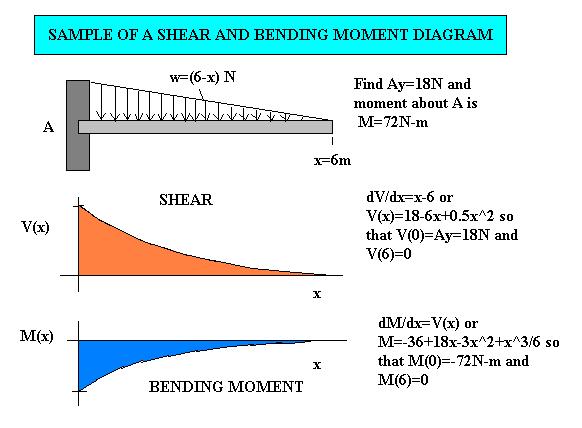 SAMPLE OF A SHEAR AND BENDING MOMENT DIAGRAM

w=(6-x) N

A

x=6m

Find Ay=18N and moment about A is M=72N-m

SHEAR

V(x)

x

dV/dx=x-6 or V(x)=18-6x+0.5x^2 so that V(0)=Ay=18N and V(6)=0

M(x)

x

BENDING MOMENT

dM/dx=V(x) or M=-36+18x-3x^2+x^3/6 so that M(0)=-72N-m and M(6)=0